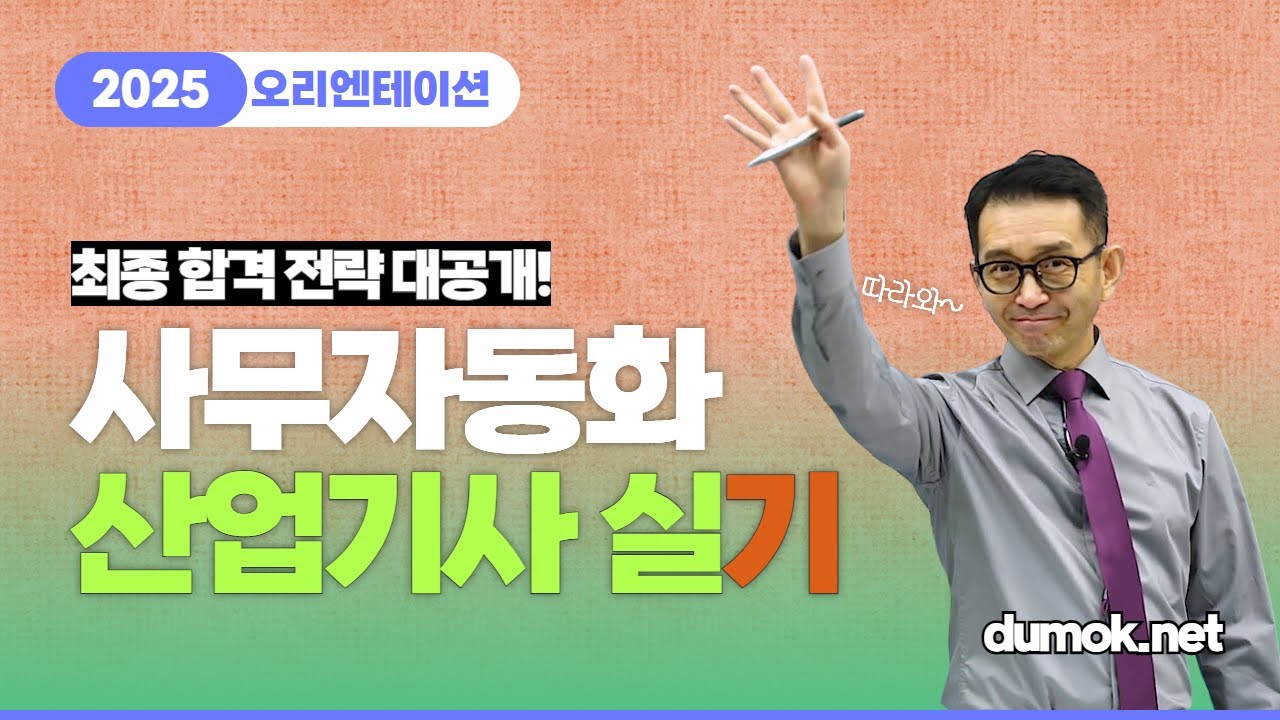 2025 오리엔테이션

최종 합격 전략 대공개!

사무자동화
산업기사 실기

따라와~

dumok.net